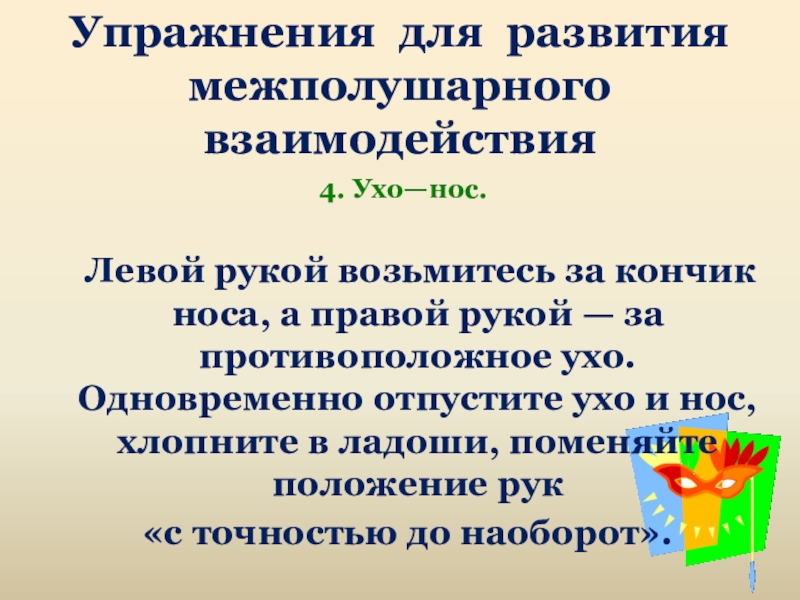 Упражнения для развития межполушарного взаимодействия

4. Ухо—нос.

Левой рукой возьмитесь за кончик носа, а правой рукой — за противоположное ухо. Одновременно отпустите ухо и нос, хлопните в ладоши, поменяйте положение рук «с точностью до наоборот».